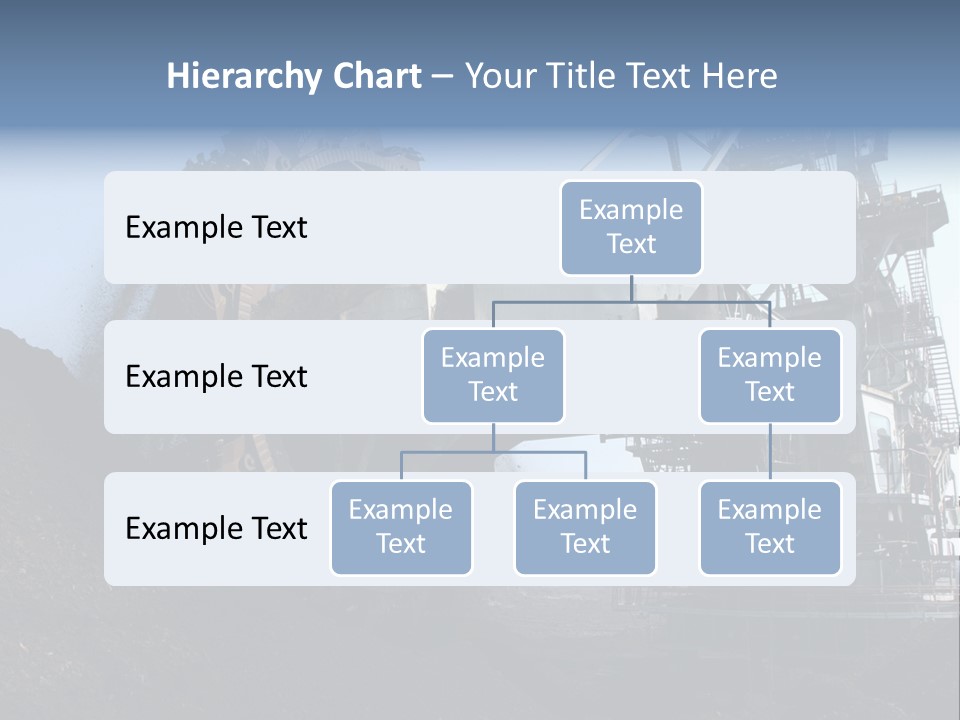 Hierarchy Chart – Your Title Text Here

Example Text

Example Text

Example Text

Example Text

Example Text

Example Text

Example Text

Example Text

Example Text